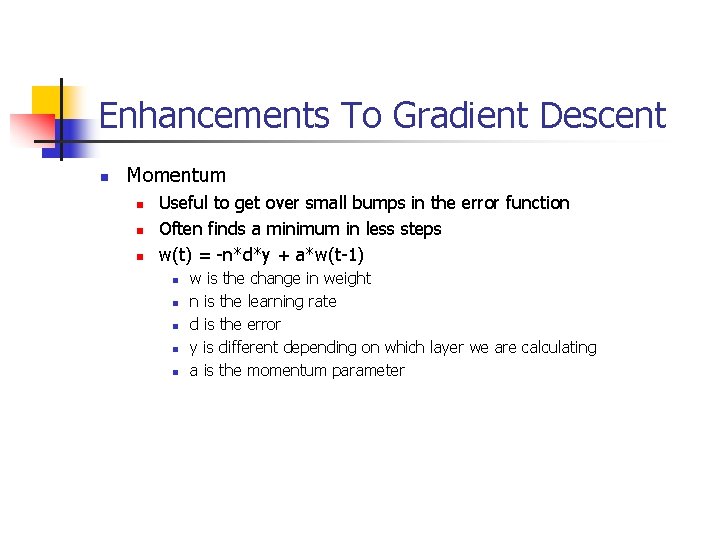 Enhancements To Gradient Descent

Momentum

Useful to get over small bumps in the error function

Often finds a minimum in less steps

w(t) = -n*d*y + a*w(t-1)

w is the change in weight

n is the learning rate

d is the error

y is different depending on which layer we are calculating

a is the momentum parameter